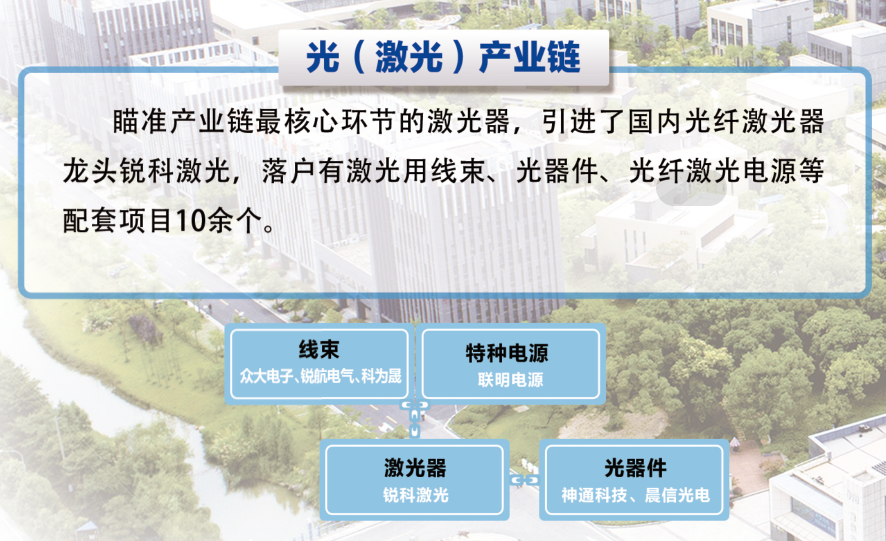 光（激光）产业链

瞄准产业链最核心环节的激光器，引进了国内光纤激光器龙头锐科激光，落户有激光用线束、光器件、光纤激光电源等配套项目10余个。

线束
众大电子、锐航电气、科为晟

特种电源
联明电源

激光器
锐科激光

光器件
神通科技、晨信光电